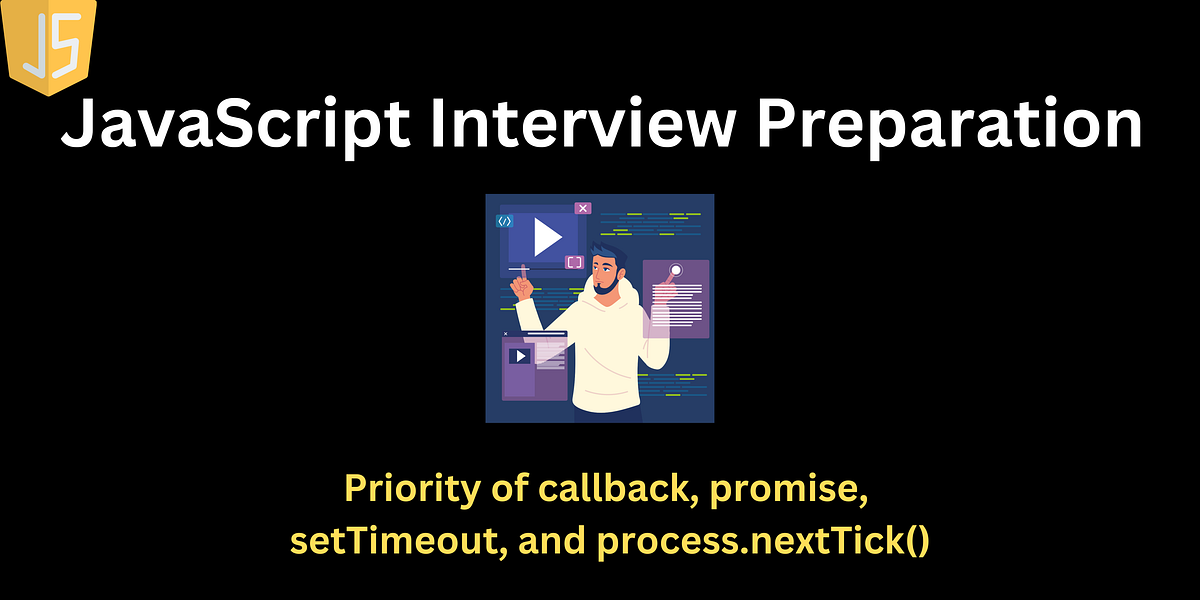 JS

JavaScript Interview Preparation

Priority of callback, promise, setTimeout, and process.nextTick()